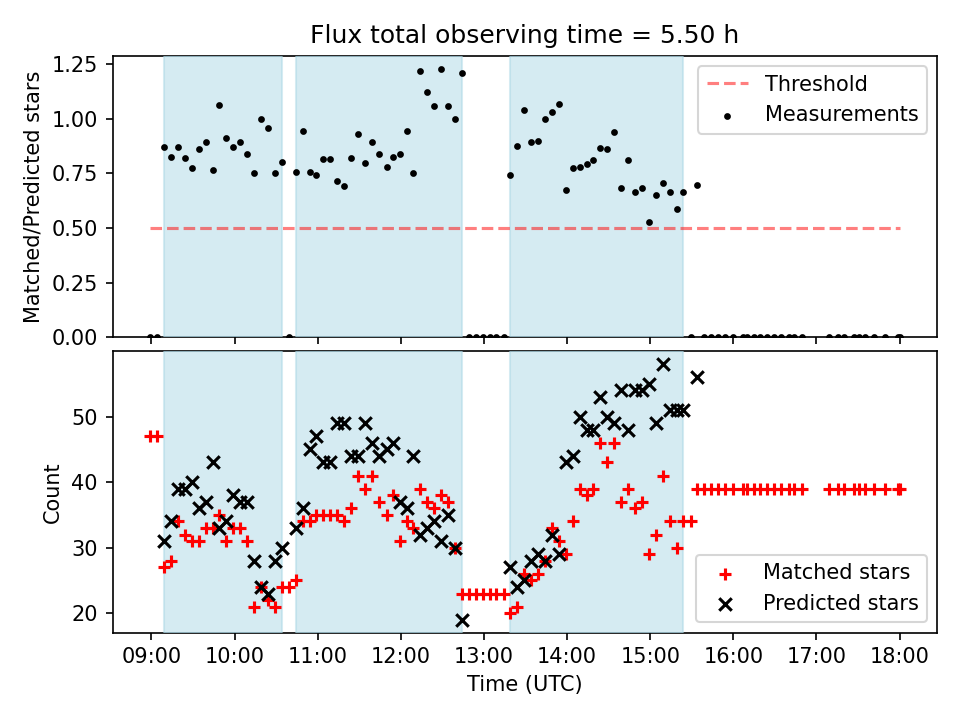 Flux total observing time = 5.50 h

Matched/Predicted stars

1.25
1.00
0.75
0.50
0.25
0.00

Threshold
Measurements

Count

50
40
30
20

Matched stars
Predicted stars

09:00 10:00 11:00 12:00 13:00 14:00 15:00 16:00 17:00 18:00

Time (UTC)